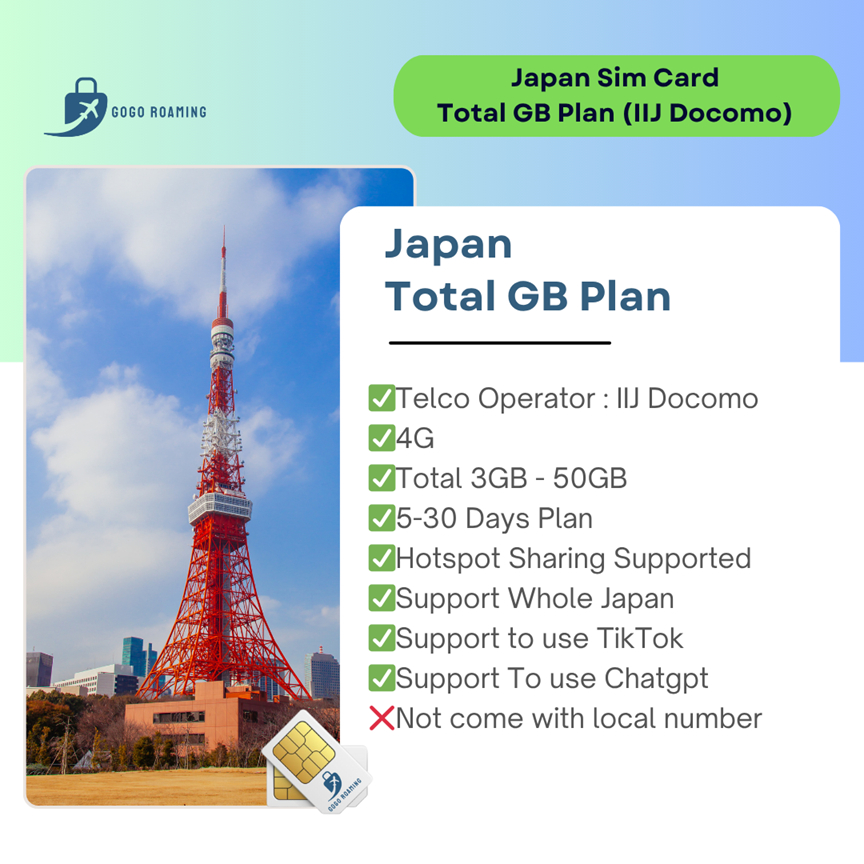 GOGO ROAMING

Japan Sim Card
Total GB Plan (IIJ Docomo)

Japan
Total GB Plan

✅Telco Operator : IIJ Docomo
✅4G
✅Total 3GB - 50GB
✅5-30 Days Plan
✅Hotspot Sharing Supported
✅Support Whole Japan
✅Support to use TikTok
✅Support To use Chatgpt
❌Not come with local number

GOGO ROAMING